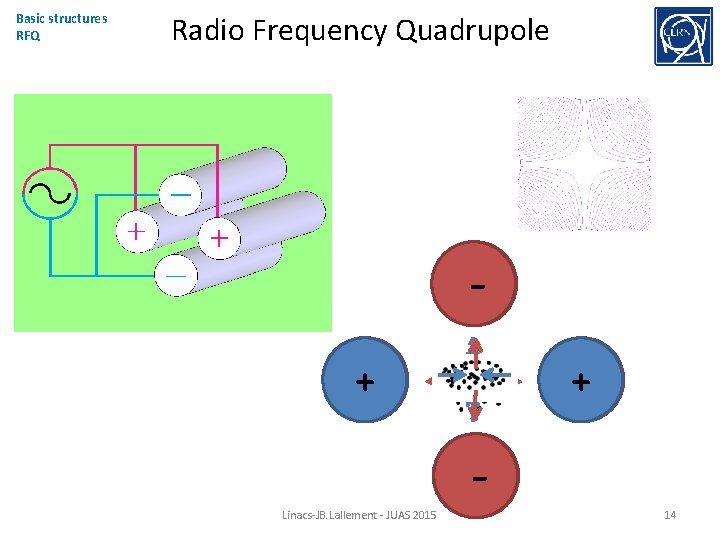 Basic structures
RFQ

Radio Frequency Quadrupole

CERN

−
+
+
−

-
+
+
-

Linacs-JB. Lallement - JUAS 2015

14